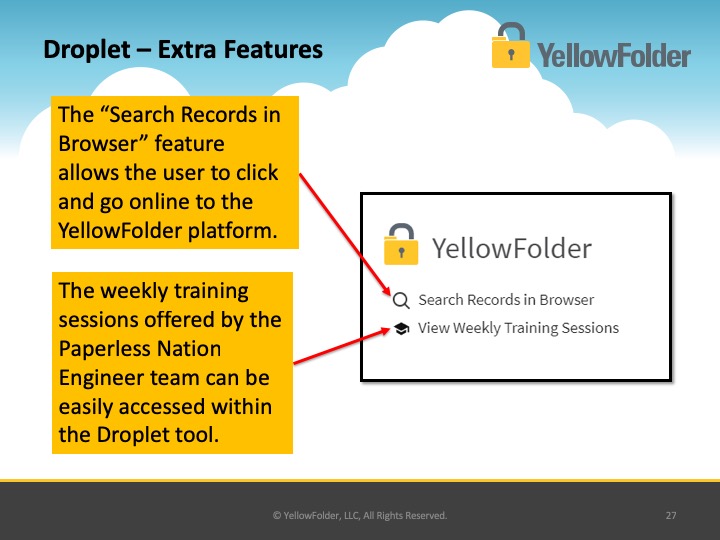 Droplet – Extra Features

YellowFolder

The “Search Records in Browser” feature allows the user to click and go online to the YellowFolder platform.

The weekly training sessions offered by the Paperless Nation Engineer team can be easily accessed within the Droplet tool.

YellowFolder

Search Records in Browser

View Weekly Training Sessions

© YellowFolder, LLC, All Rights Reserved.

27